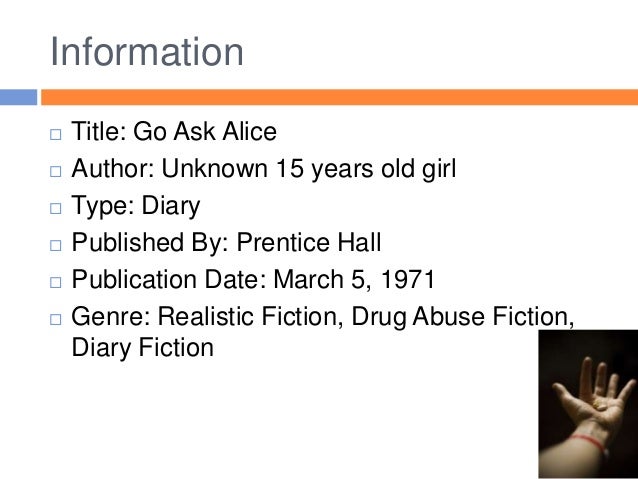 Information

□ Title: Go Ask Alice
□ Author: Unknown 15 years old girl
□ Type: Diary
□ Published By: Prentice Hall
□ Publication Date: March 5, 1971
□ Genre: Realistic Fiction, Drug Abuse Fiction, Diary Fiction